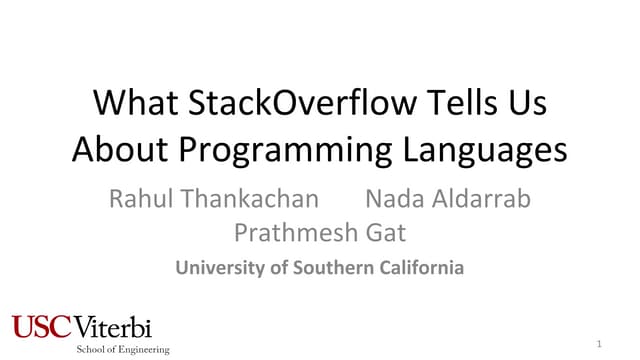 What StackOverflow Tells Us About Programming Languages

Rahul Thankachan Nada Aldarrab
Prathmesh Gat

University of Southern California

USC Viterbi
School of Engineering

1